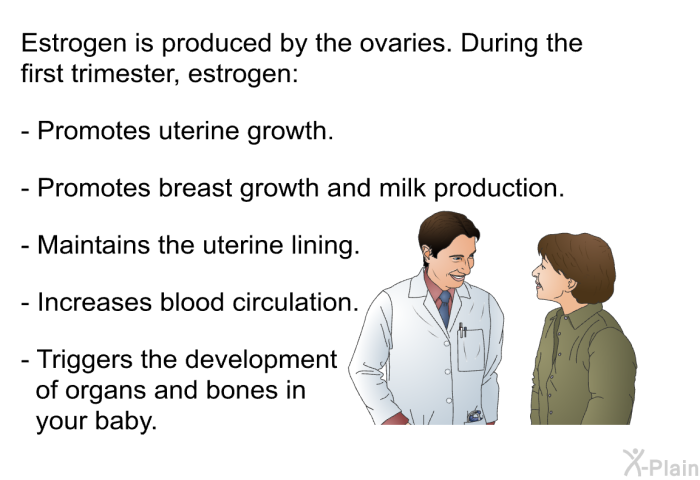 Estrogen is produced by the ovaries. During the first trimester, estrogen:

- Promotes uterine growth.

- Promotes breast growth and milk production.

- Maintains the uterine lining.

- Increases blood circulation.

- Triggers the development of organs and bones in your baby.

X-Plain